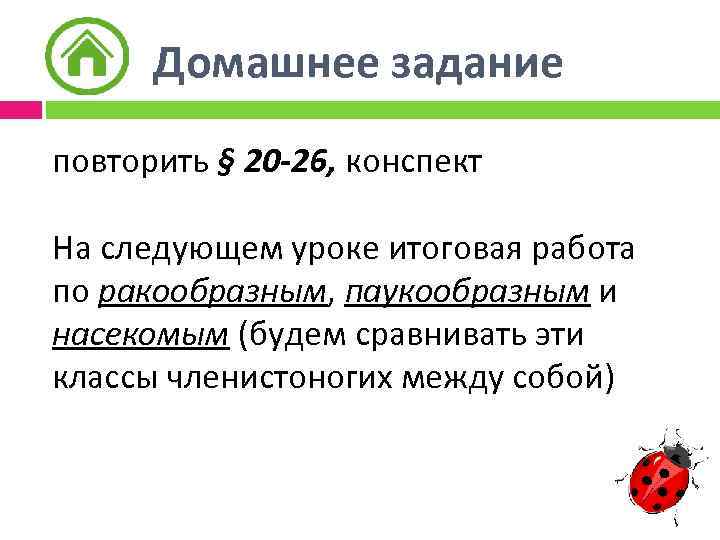 Домашнее задание

повторить § 20-26, конспект

На следующем уроке итоговая работа по ракообразным, паукообразным и насекомым (будем сравнивать эти классы членистоногих между собой)